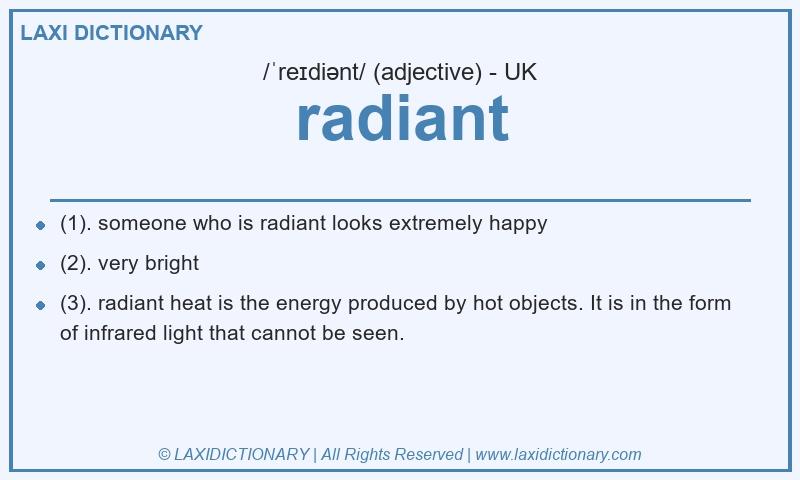 LAXI DICTIONARY

/ˈreɪdiənt/ (adjective) - UK

radiant

- (1). someone who is radiant looks extremely happy
- (2). very bright
- (3). radiant heat is the energy produced by hot objects. It is in the form of infrared light that cannot be seen.

© LAXIDICTIONARY | All Rights Reserved | www.laxidictionary.com